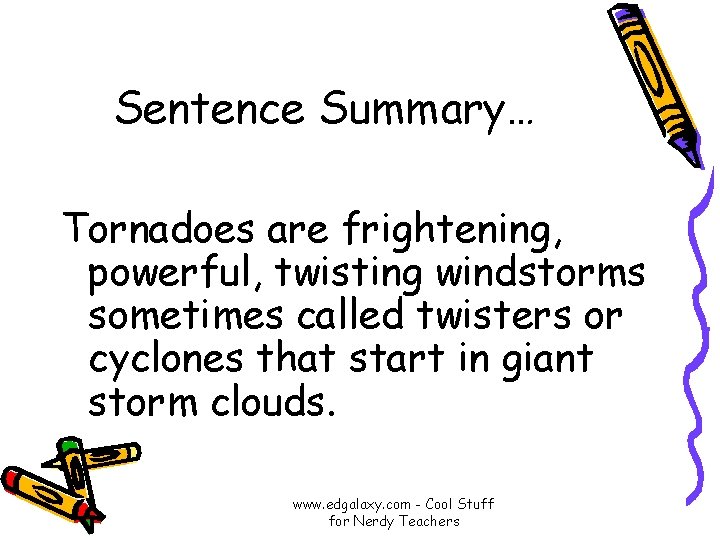 Sentence Summary…

Tornadoes are frightening, powerful, twisting windstorms sometimes called twisters or cyclones that start in giant storm clouds.

www.edgalaxy.com - Cool Stuff for Nerdy Teachers